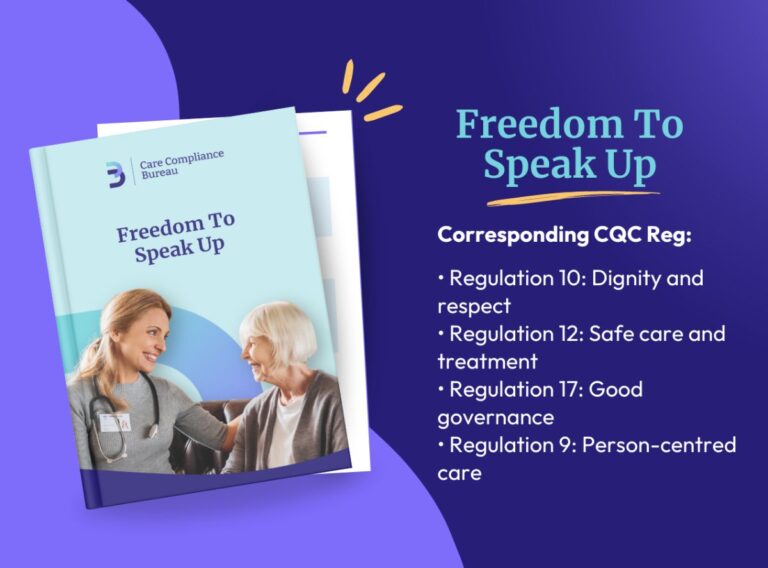 Care Compliance Bureau

Freedom To Speak Up

Freedom To Speak Up

Corresponding CQC Reg:

• Regulation 10: Dignity and respect
• Regulation 12: Safe care and treatment
• Regulation 17: Good governance
• Regulation 9: Person-centred care